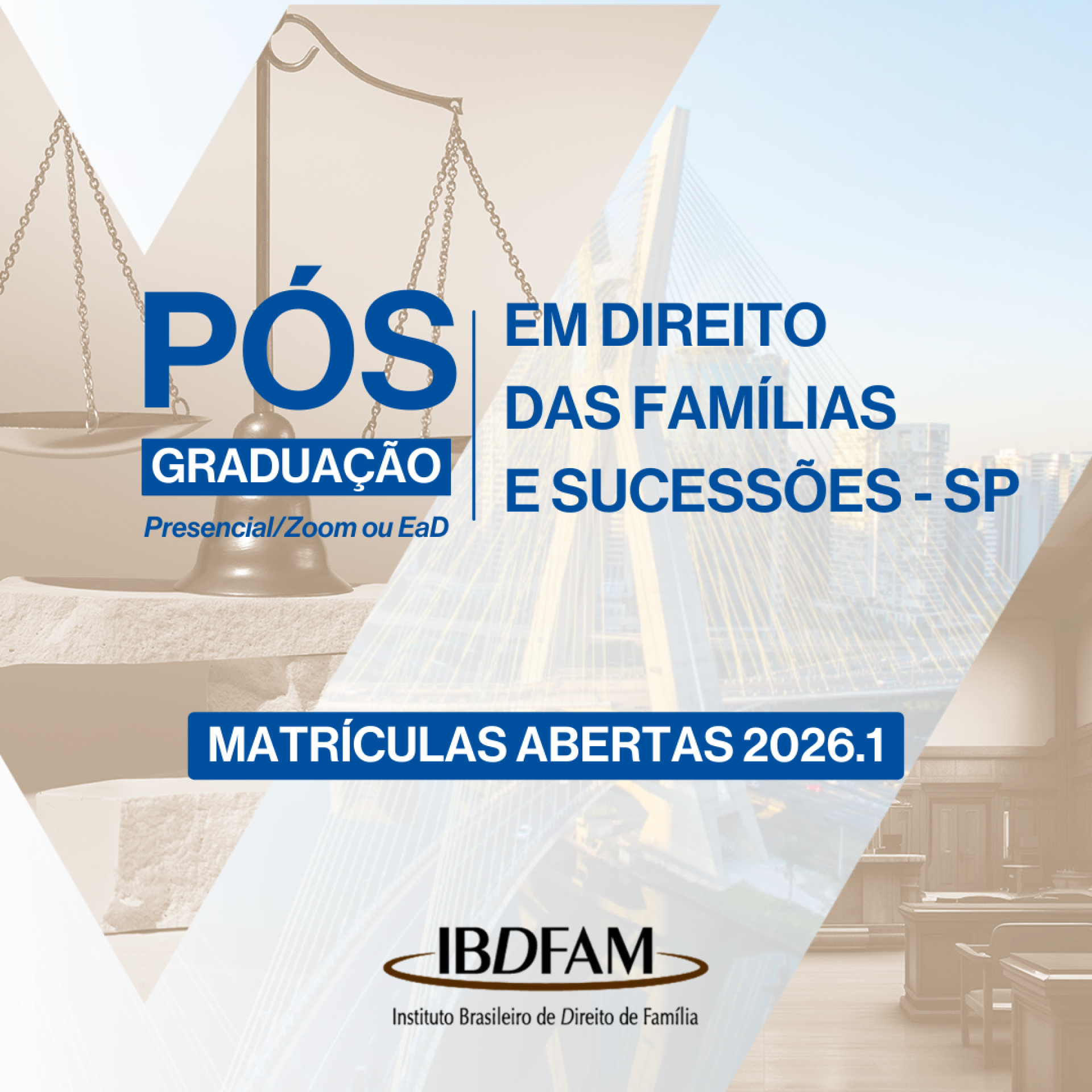 PÓS
GRADUAÇÃO
Presencial/Zoom ou EaD

EM DIREITO
DAS FAMÍLIAS
E SUCESSÕES - SP

MATRÍCULAS ABERTAS 2026.1

IBDFAM
Instituto Brasileiro de Direito de Família